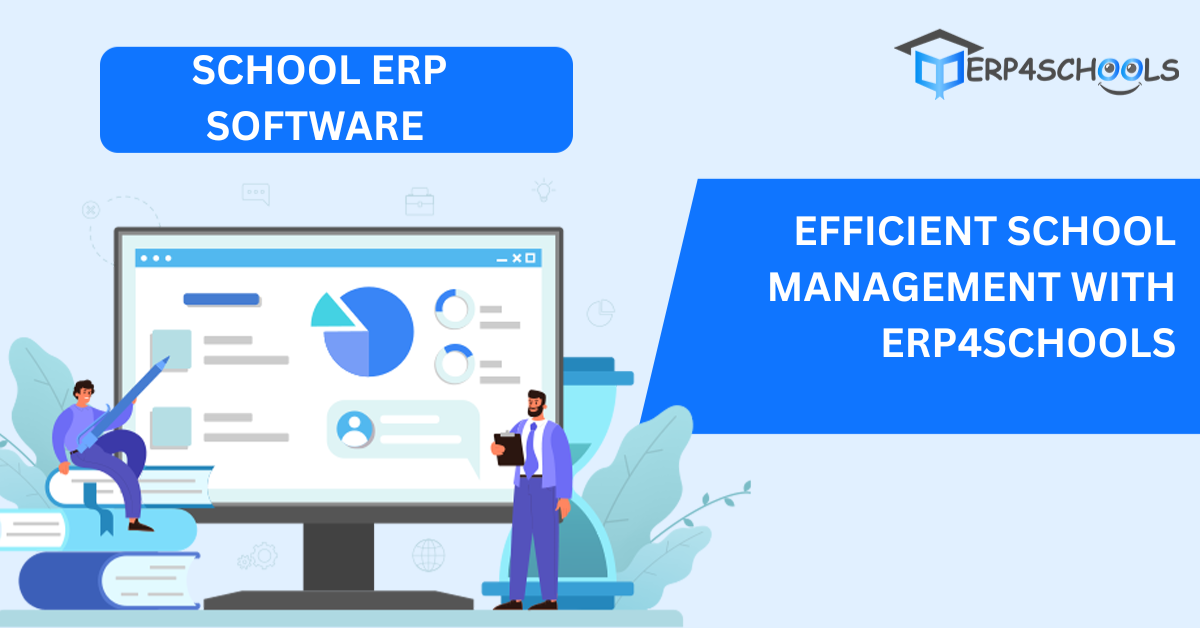 SCHOOL ERP SOFTWARE

ERP4SCHOOLS

EFFICIENT SCHOOL MANAGEMENT WITH ERP4SCHOOLS